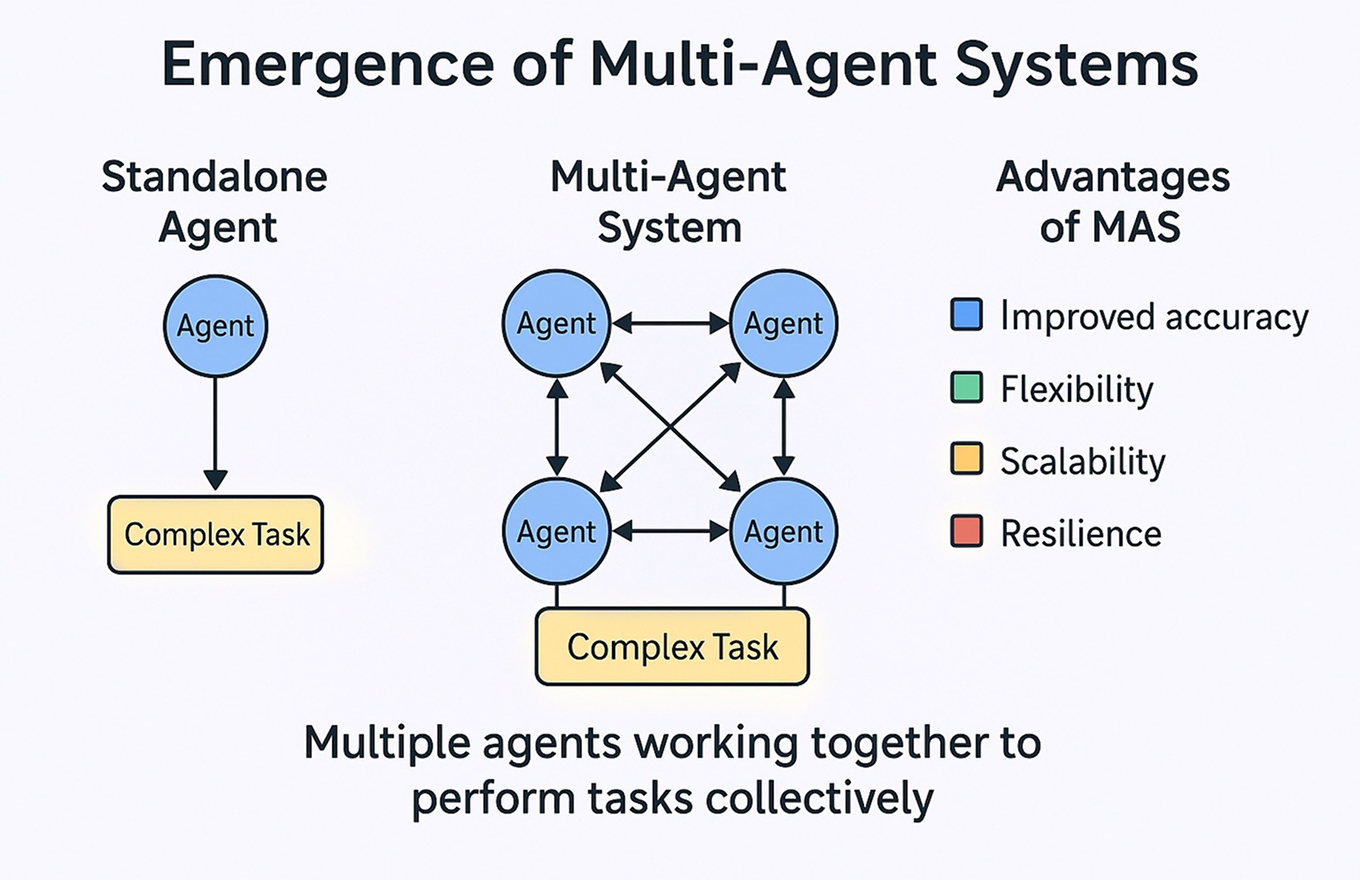 Emergence of Multi-Agent Systems

Standalone Agent

Agent

Complex Task

Multi-Agent System

Agent

Agent

Agent

Agent

Complex Task

Advantages of MAS

Improved accuracy

Flexibility

Scalability

Resilience

Multiple agents working together to perform tasks collectively